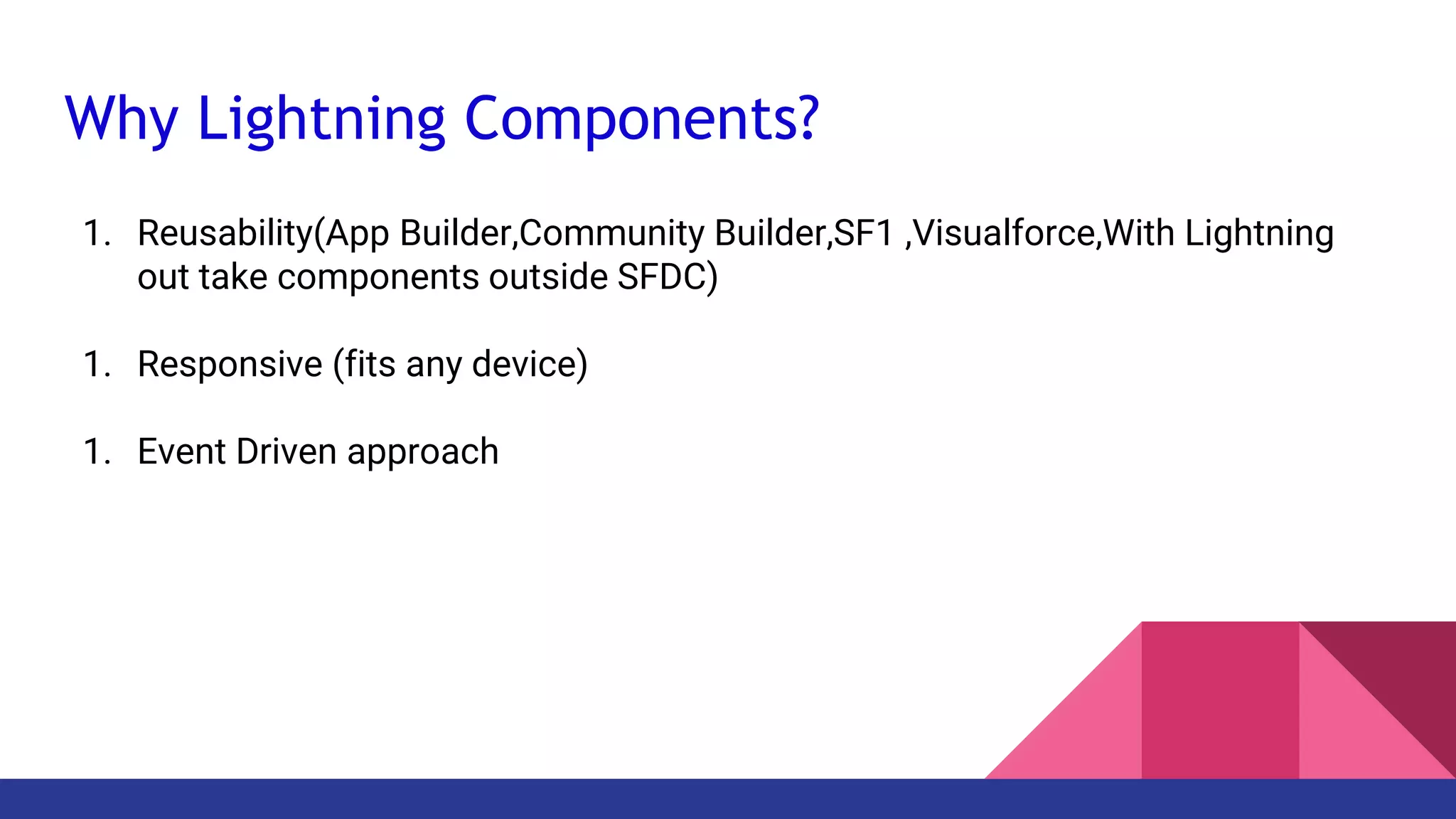 Why Lightning Components?

1. Reusability(App Builder,Community Builder,SF1 ,Visualforce,With Lightning out take components outside SFDC)

1. Responsive (fits any device)

1. Event Driven approach